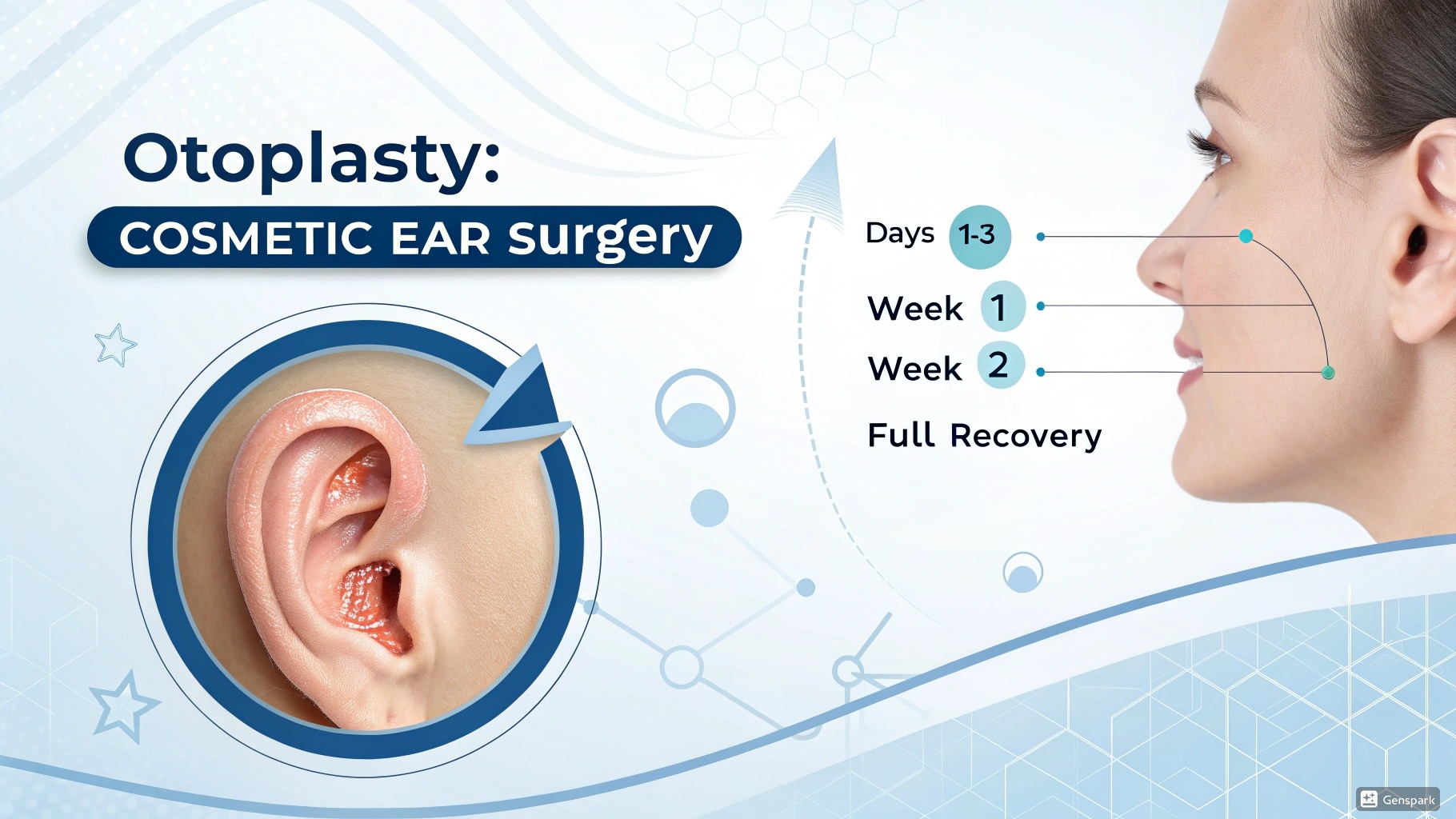 Otoplasty:

COSMETIC EAR Surgery

Days 1-3

Week 1

Week 2

Full Recovery

Genspark